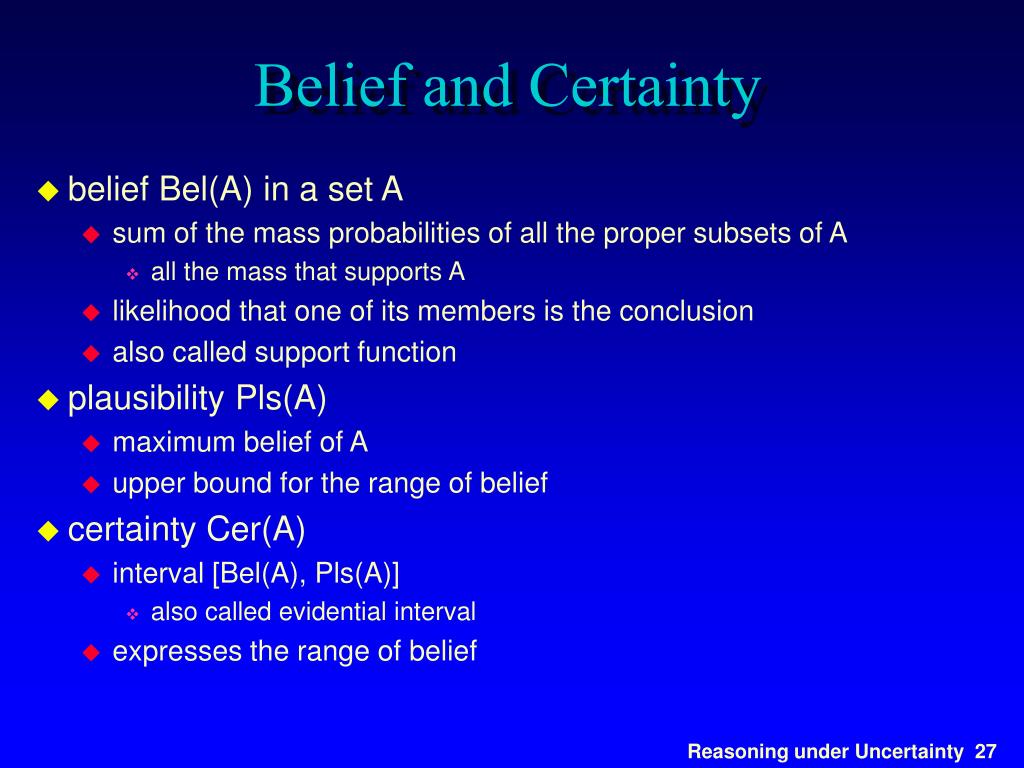 Belief and Certainty

belief Bel(A) in a set A

sum of the mass probabilities of all the proper subsets of A

all the mass that supports A

likelihood that one of its members is the conclusion

also called support function

plausibility Pls(A)

maximum belief of A

upper bound for the range of belief

certainty Cer(A)

interval [Bel(A), Pls(A)]

also called evidential interval

expresses the range of belief

Reasoning under Uncertainty 27